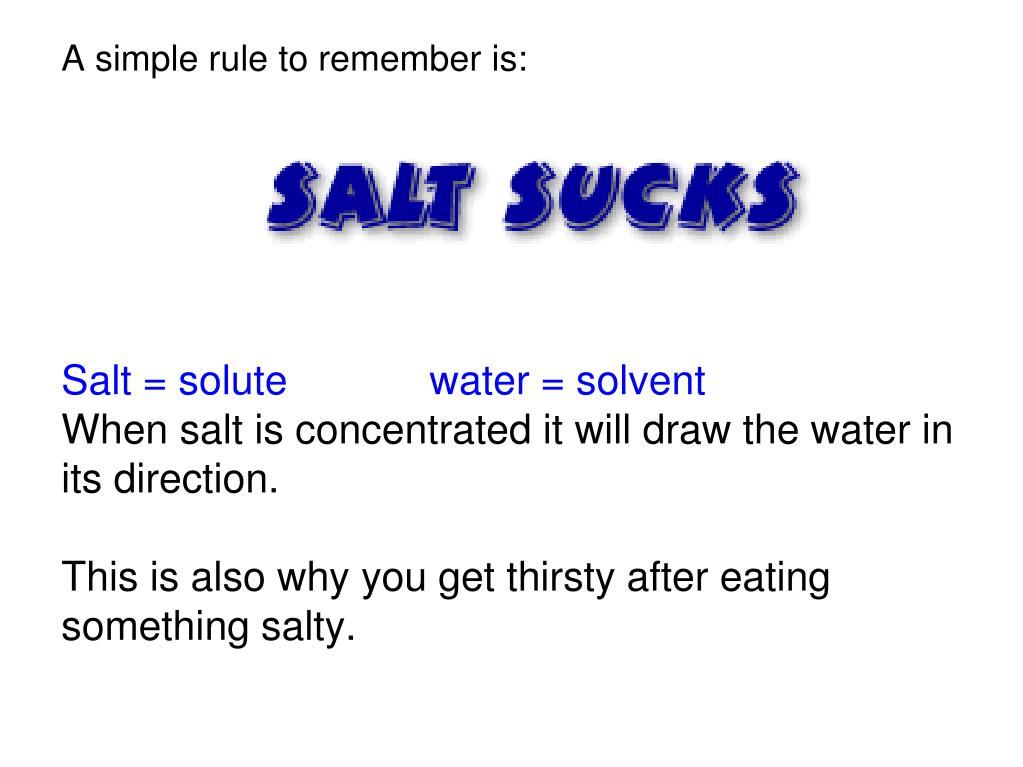 A simple rule to remember is:

SALT SUCKS

Salt = solute water = solvent
When salt is concentrated it will draw the water in its direction.

This is also why you get thirsty after eating something salty.